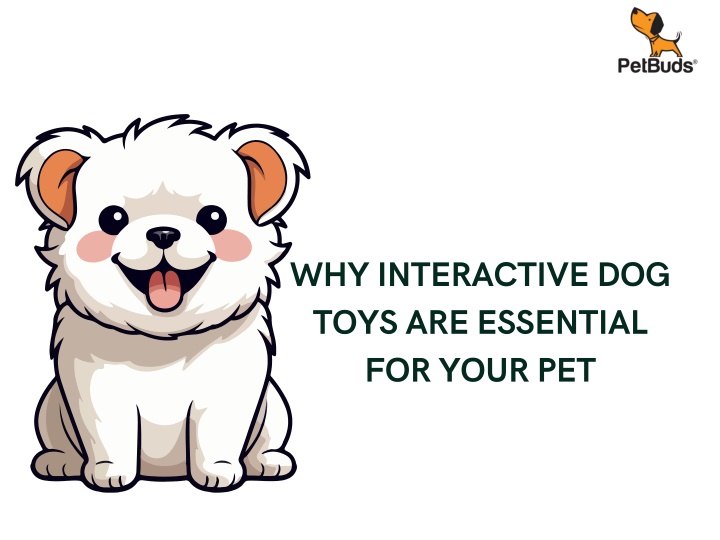 PetBuds®

WHY INTERACTIVE DOG TOYS ARE ESSENTIAL FOR YOUR PET